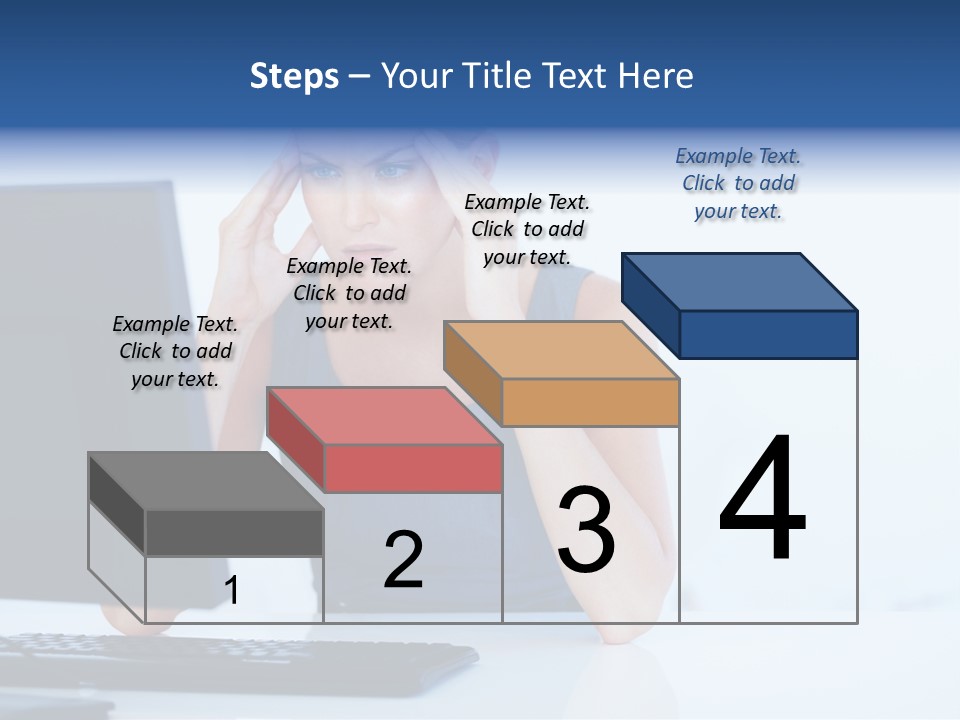 Steps – Your Title Text Here

Example Text. Click to add your text.

Example Text. Click to add your text.

Example Text. Click to add your text.

Example Text. Click to add your text.

1

2

3

4